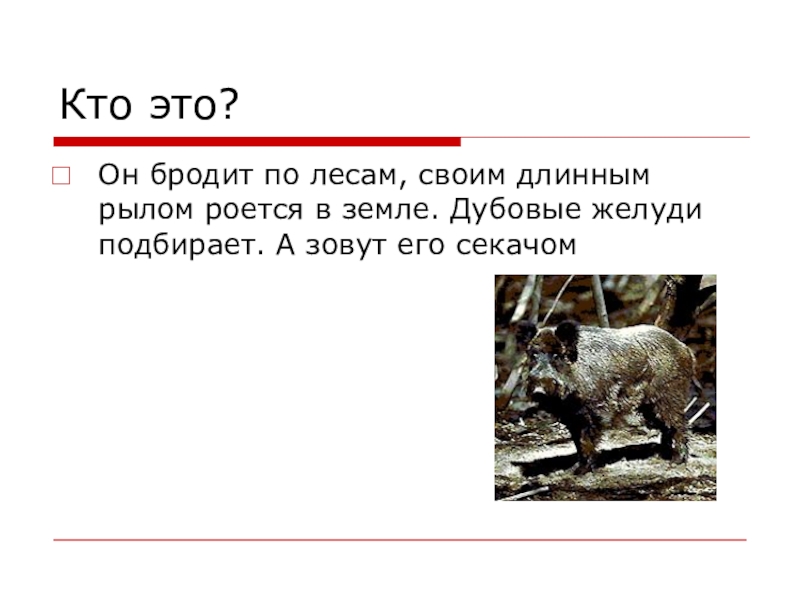 Кто это?

Он бродит по лесам, своим длинным рылом роется в земле. Дубовые желуди подбирает. А зовут его секачом